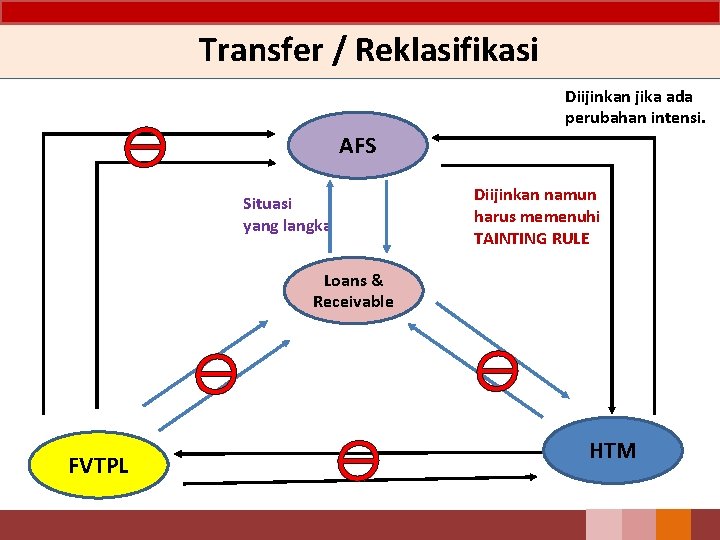 Transfer / Reklasifikasi

Diijinkan jika ada perubahan intensi.

AFS

Situasi yang langka

Diijinkan namun harus memenuhi TAINTING RULE

Loans & Receivable

FVTPL

HTM